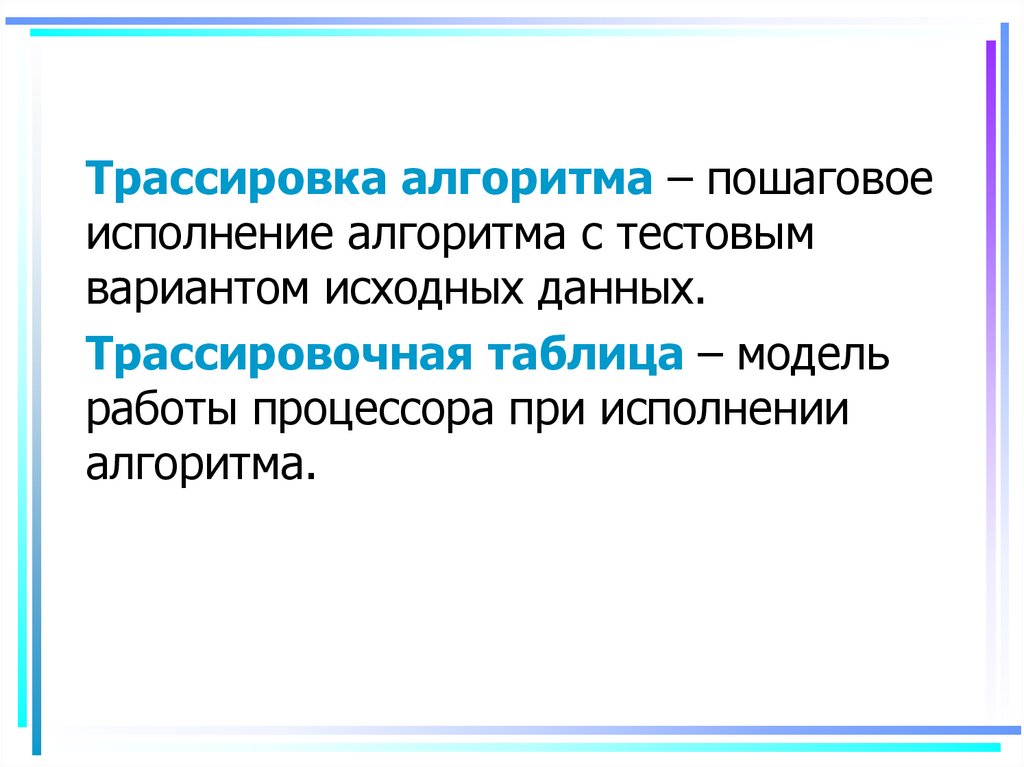 Трассировка алгоритма – пошаговое исполнение алгоритма с тестовым вариантом исходных данных.

Трассировочная таблица – модель работы процессора при исполнении алгоритма.